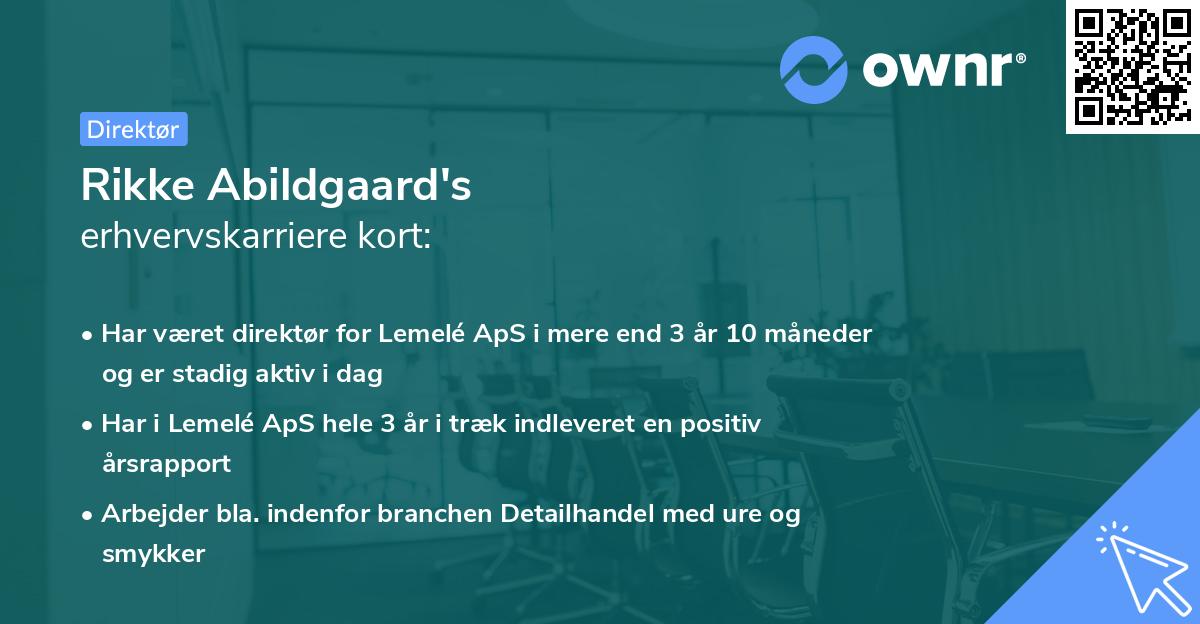 ownr®

Direktør

Rikke Abildgaard's
erhvervskarriere kort:

• Har været direktør for Lemelé ApS i mere end 3 år 10 måneder og er stadig aktiv i dag
• Har i Lemelé ApS hele 3 år i træk indleveret en positiv årsrapport
• Arbejder bla. indenfor branchen Detailhandel med ure og smykker